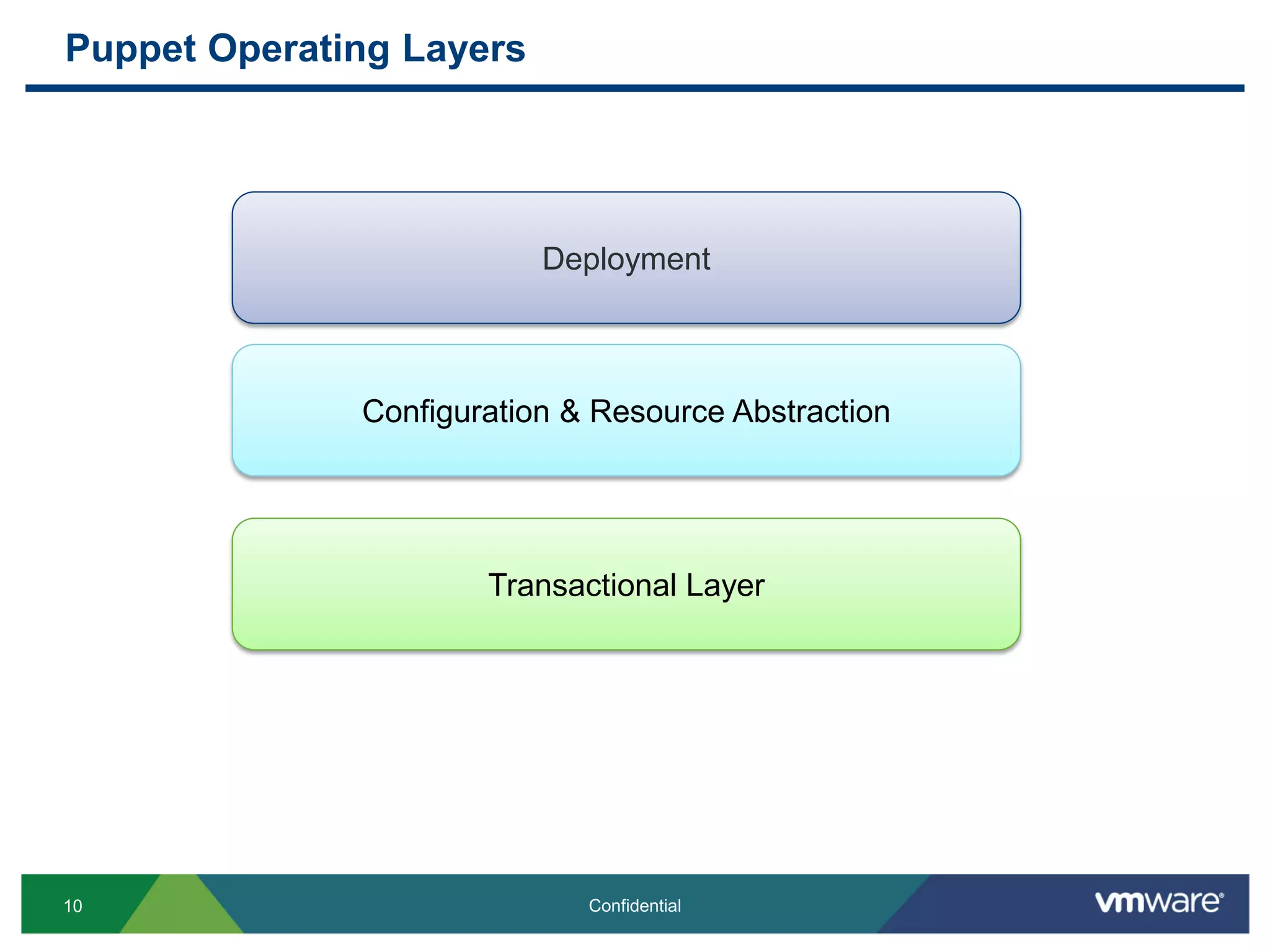 Puppet Operating Layers

Deployment

Configuration & Resource Abstraction

Transactional Layer

10

Confidential

vmware®